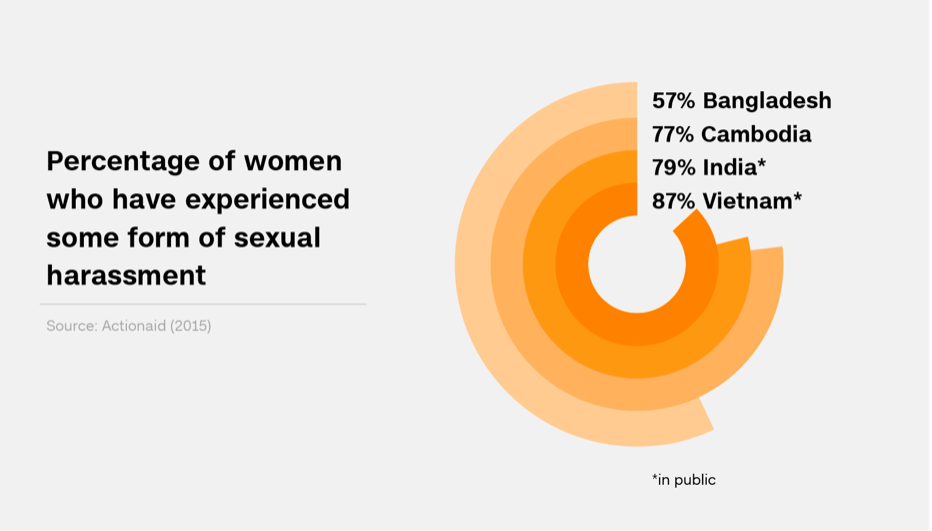 Percentage of women who have experienced some form of sexual harassment

Source: Actionaid (2015)

57% Bangladesh
77% Cambodia
79% India*
87% Vietnam*

*in public